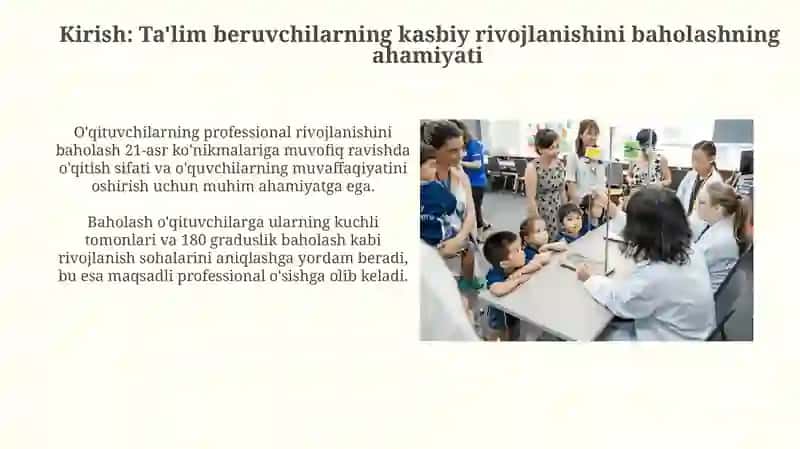 Kirish: Ta'lim beruvchilarning kasbiy rivojlanishini baholashning ahamiyati

O'qituvchilarning professional rivojlanishini baholash 21-asr ko'nikmalariga muvofiq ravishda o'qitish sifati va o'quvchilarning muvaffaqiyatini oshirish uchun muhim ahamiyatga ega.

Baholash o'qituvchilarga ularning kuchli tomonlari va 180 graduslik baholash kabi rivojlanish sohalarini aniqlashga yordam beradi, bu esa maqsadli professional o'sishga olib keladi.